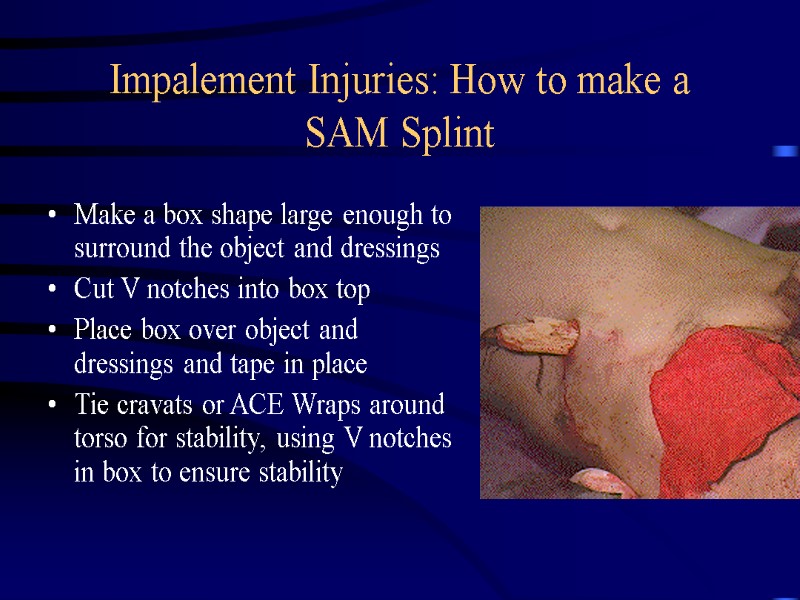 Impalement Injuries: How to make a SAM Splint

• Make a box shape large enough to surround the object and dressings
• Cut V notches into box top
• Place box over object and dressings and tape in place
• Tie cravats or ACE Wraps around torso for stability, using V notches in box to ensure stability